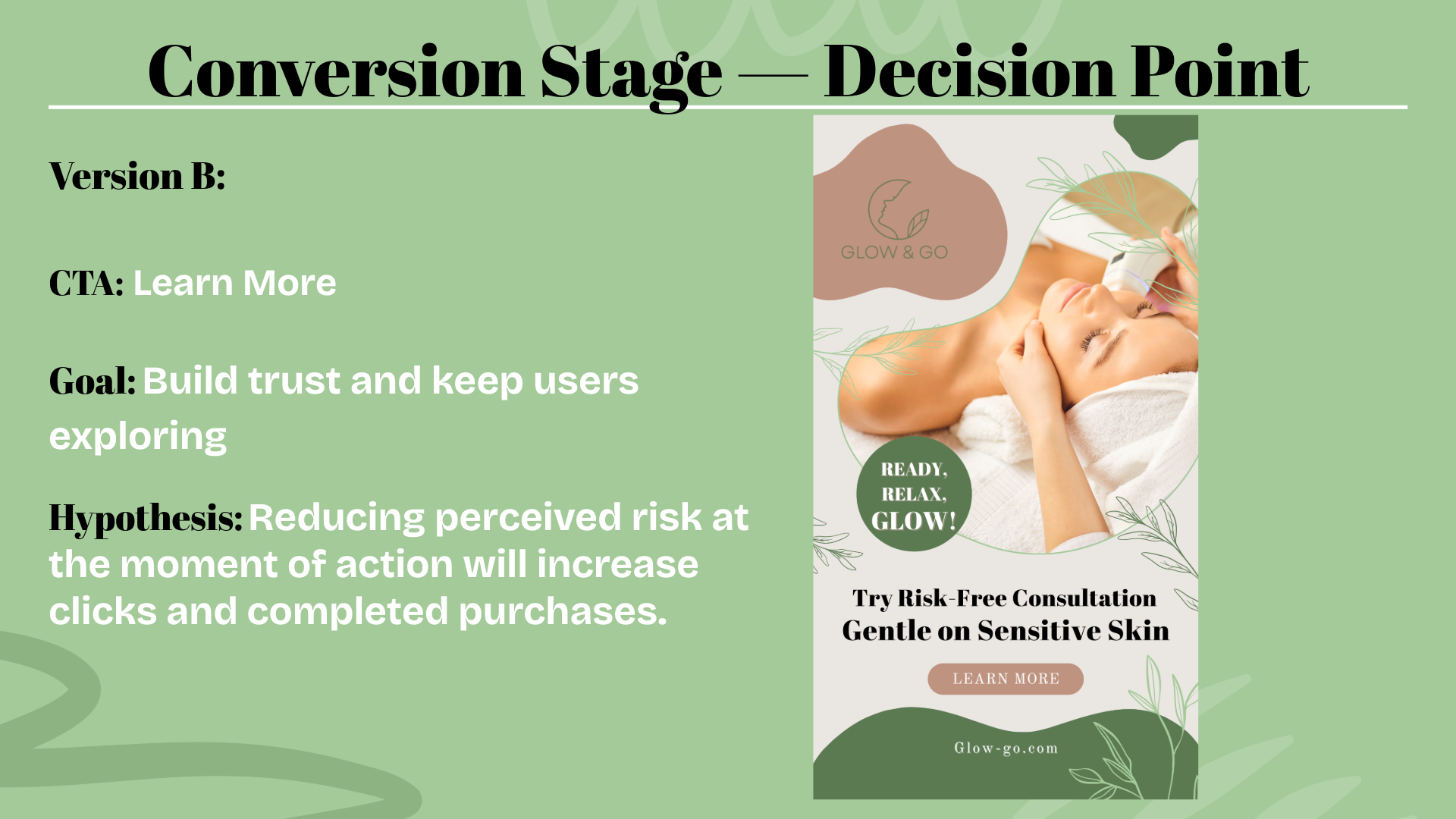 Conversion Stage — Decision Point

Version B:

CTA: Learn More

Goal: Build trust and keep users exploring

Hypothesis: Reducing perceived risk at the moment of action will increase clicks and completed purchases.

GLOW & GO

READY, RELAX, GLOW!

Try Risk-Free Consultation
Gentle on Sensitive Skin

LEARN MORE

Glow-go.com